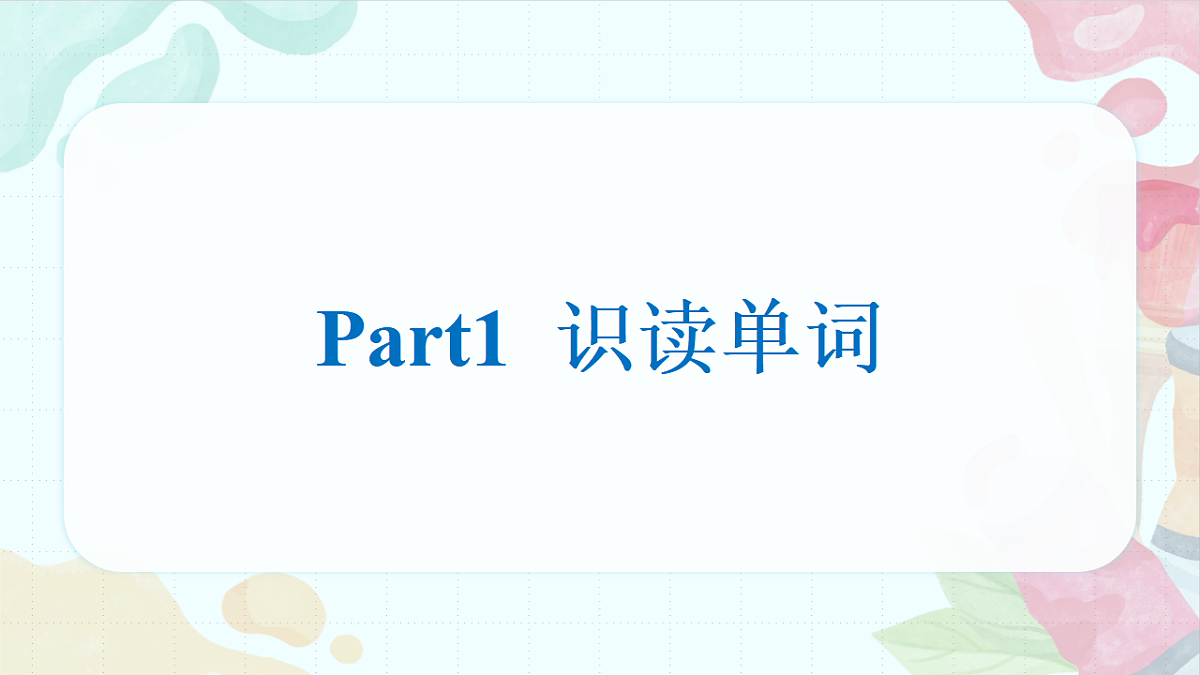 Part1 识读单词